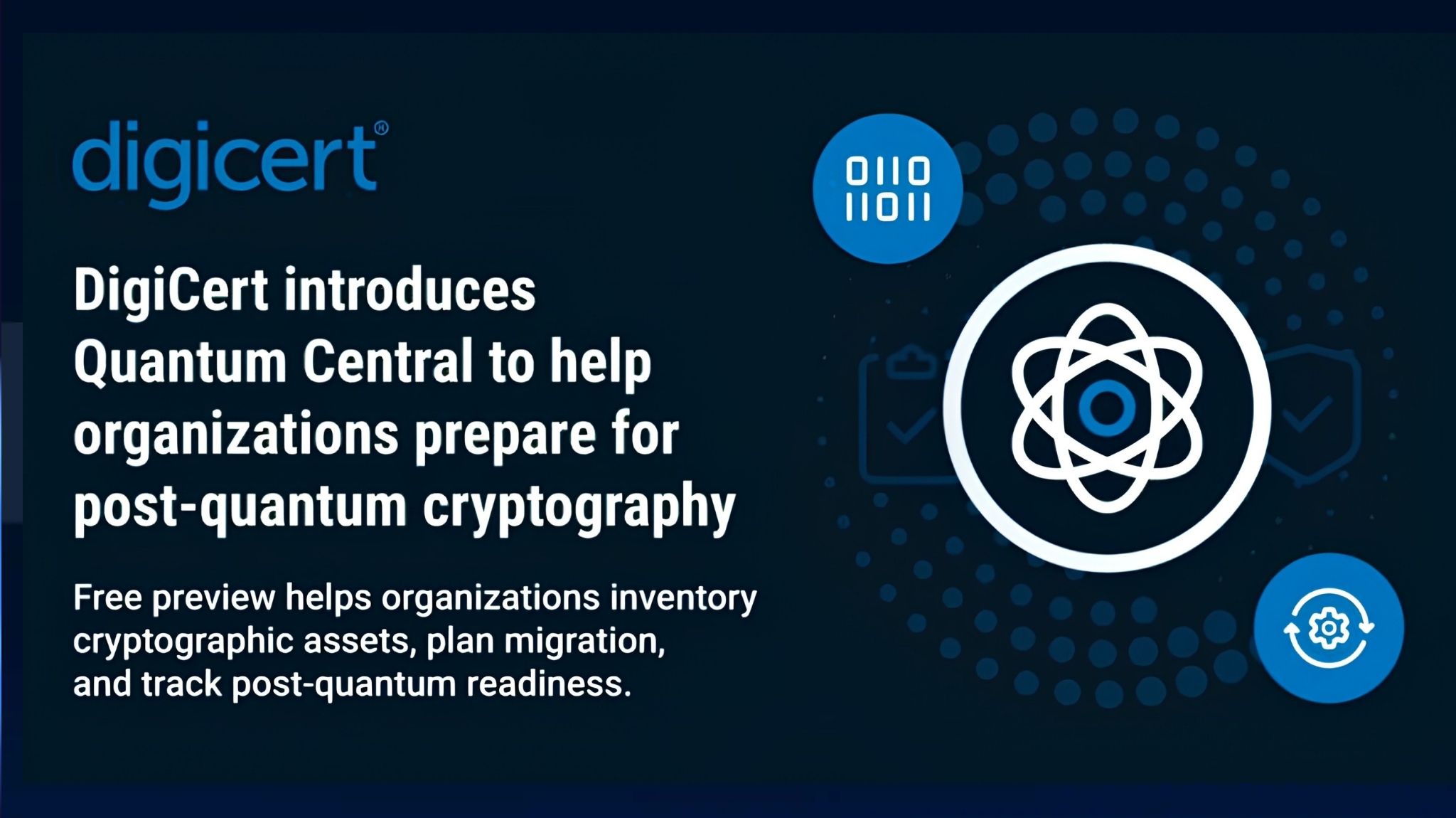 digicert®

DigiCert introduces Quantum Central to help organizations prepare for post-quantum cryptography

Free preview helps organizations inventory cryptographic assets, plan migration, and track post-quantum readiness.

0110
11011